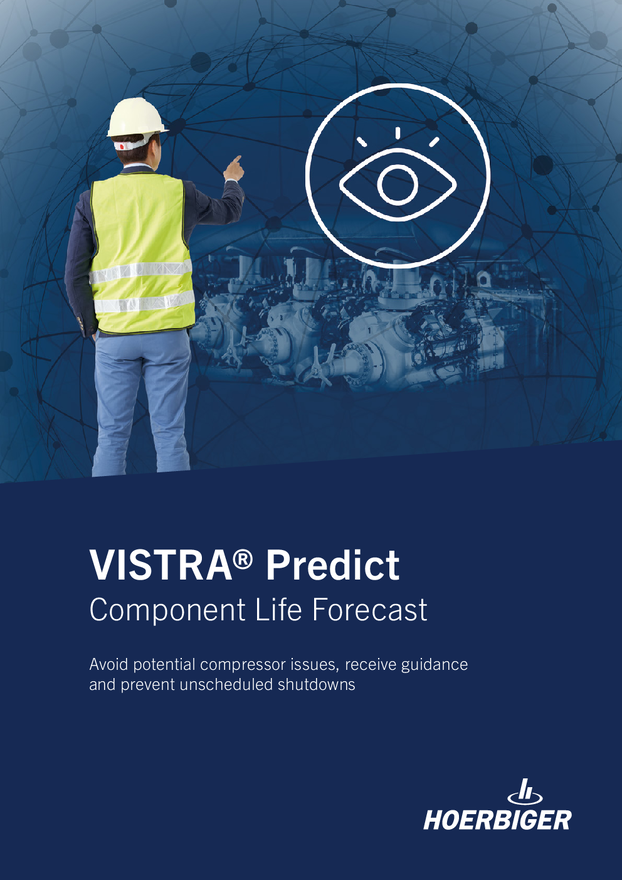 VISTRA® Predict
Component Life Forecast

Avoid potential compressor issues, receive guidance and prevent unscheduled shutdowns

HOERBIGER